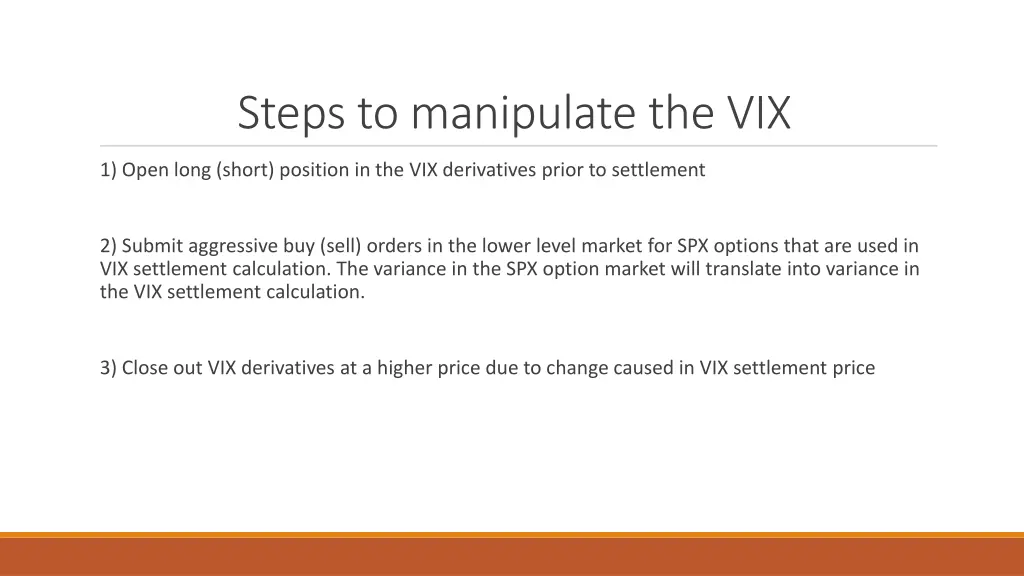 Steps to manipulate the VIX

1) Open long (short) position in the VIX derivatives prior to settlement

2) Submit aggressive buy (sell) orders in the lower level market for SPX options that are used in VIX settlement calculation. The variance in the SPX option market will translate into variance in the VIX settlement calculation.

3) Close out VIX derivatives at a higher price due to change caused in VIX settlement price